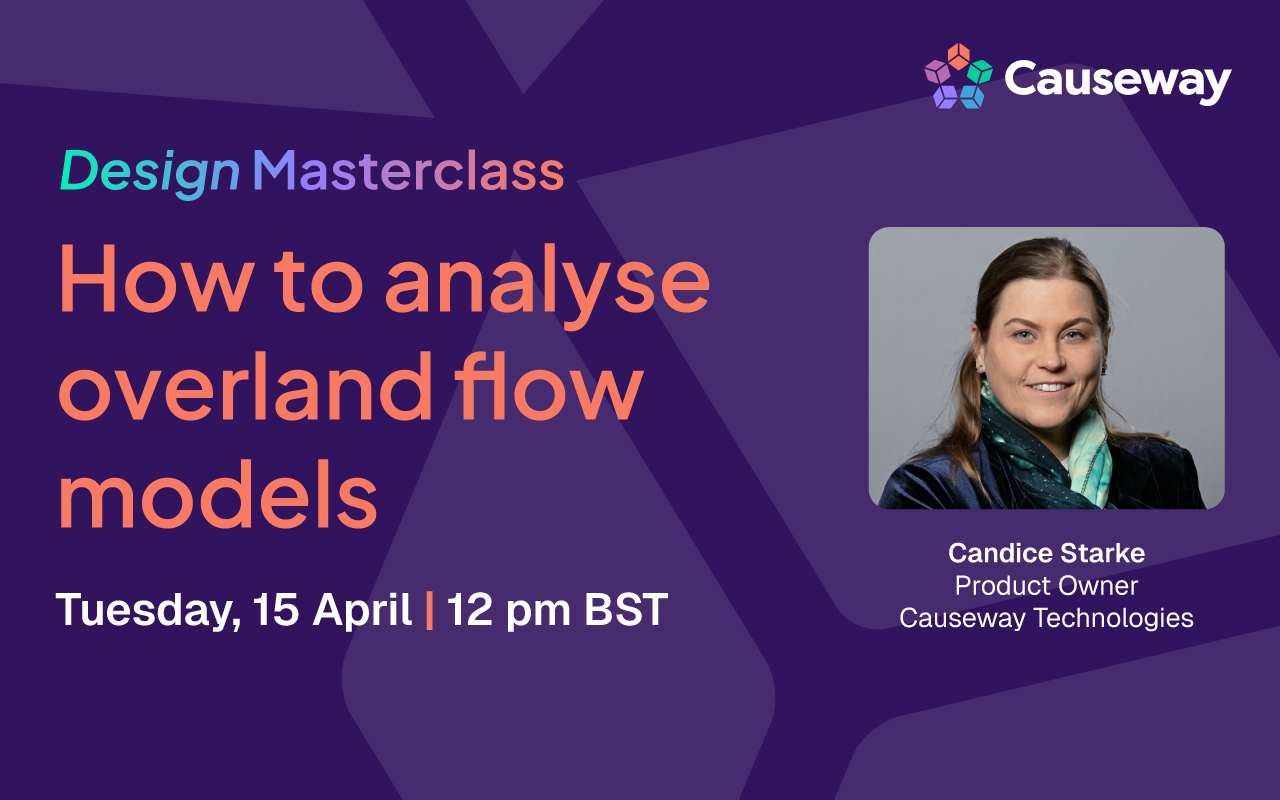 Causeway

Design Masterclass

How to analyse overland flow models

Tuesday, 15 April | 12 pm BST

Candice Starke
Product Owner
Causeway Technologies